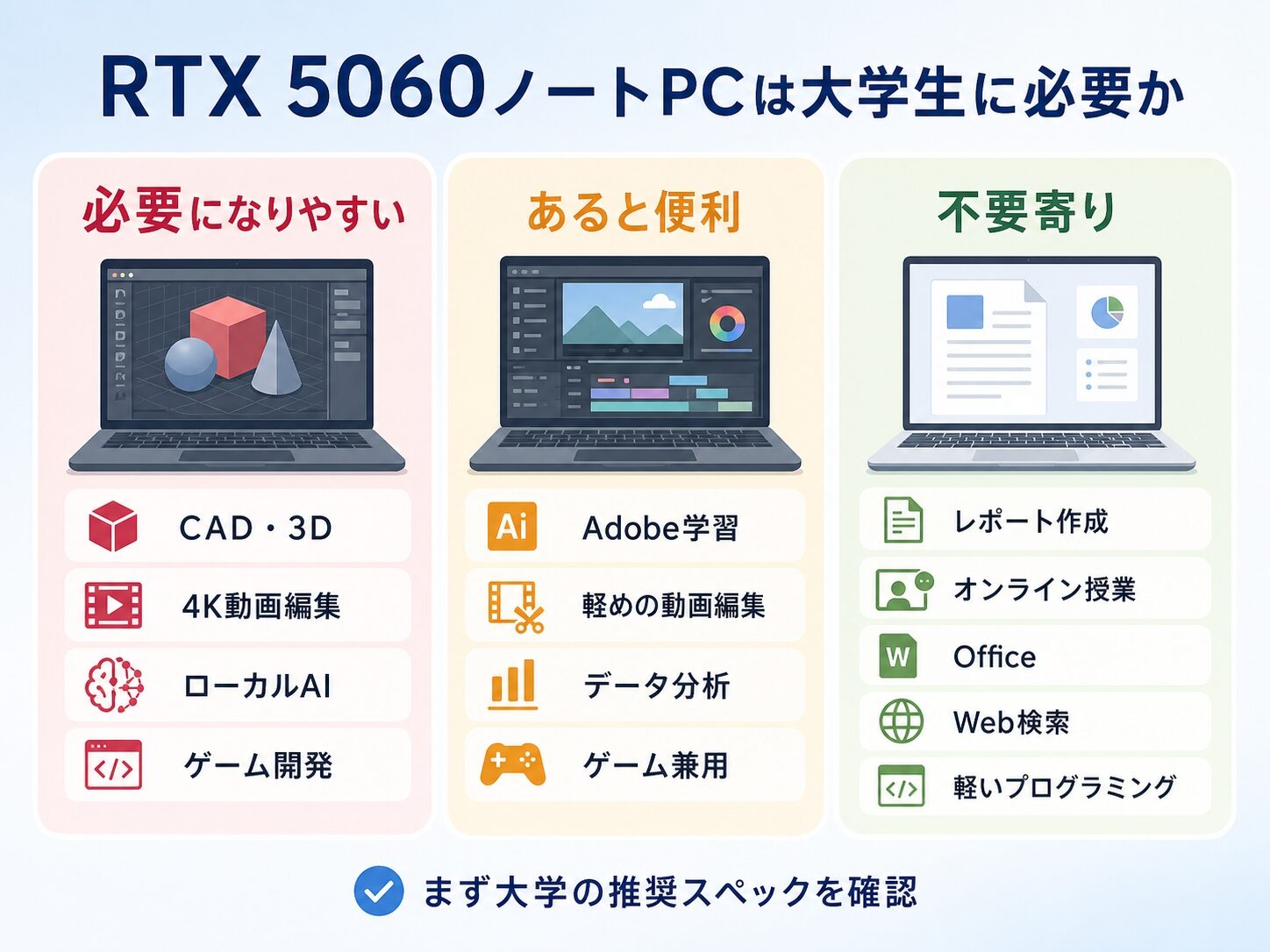 RTX 5060ノートPCは大学生に必要か

必要になりやすい

CAD・3D

4K動画編集

ローカルAI

ゲーム開発

あると便利

Ai

Adobe学習

軽めの動画編集

データ分析

ゲーム兼用

不要寄り

レポート作成

オンライン授業

W

Office

Web検索

軽いプログラミング

まず大学の推奨スペックを確認